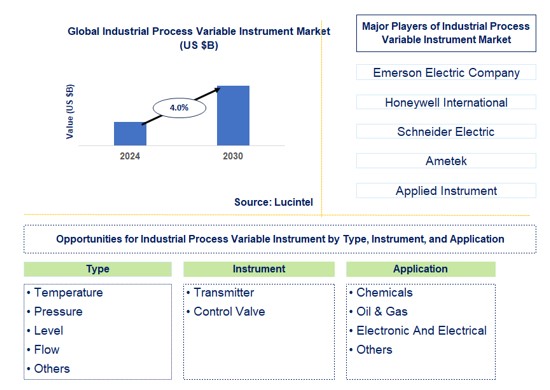 Global Industrial Process Variable Instrument Market
(US $B)

Value (US $B)

4.0%

2024

2030

Source: Lucintel

Major Players of Industrial Process Variable Instrument Market

Emerson Electric Company

Honeywell International

Schneider Electric

Ametek

Applied Instrument

Opportunities for Industrial Process Variable Instrument by Type, Instrument, and Application

Type

• Temperature
• Pressure
• Level
• Flow
• Others

Instrument

• Transmitter
• Control Valve

Application

• Chemicals
• Oil & Gas
• Electronic And Electrical
• Others